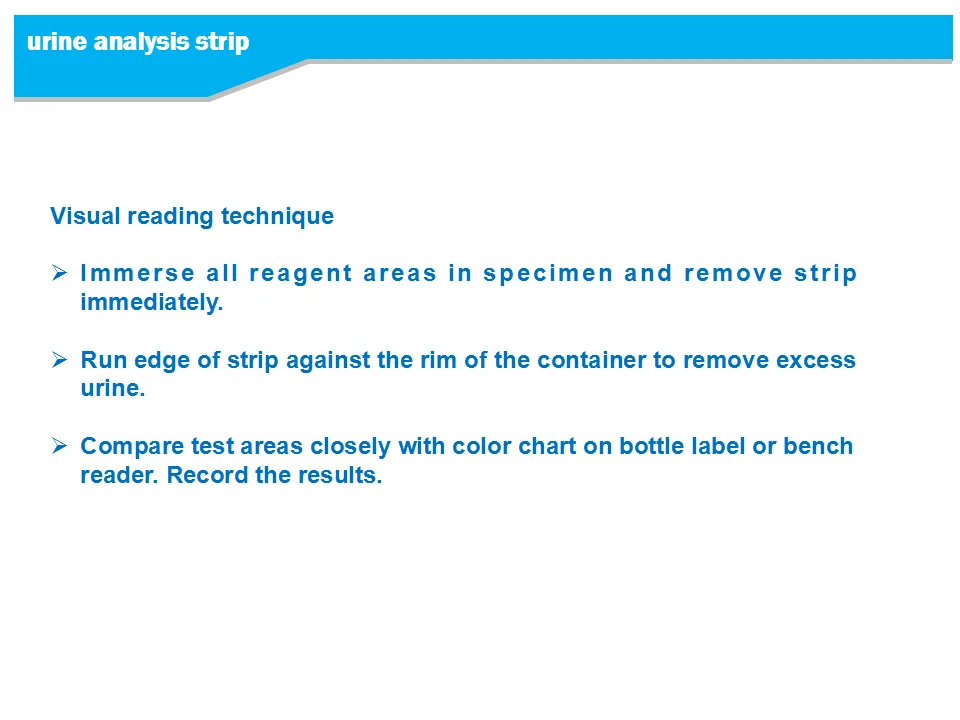 urine analysis strip

Visual reading technique

➢ Immerse all reagent areas in specimen and remove strip immediately.

➢ Run edge of strip against the rim of the container to remove excess urine.

➢ Compare test areas closely with color chart on bottle label or bench reader. Record the results.